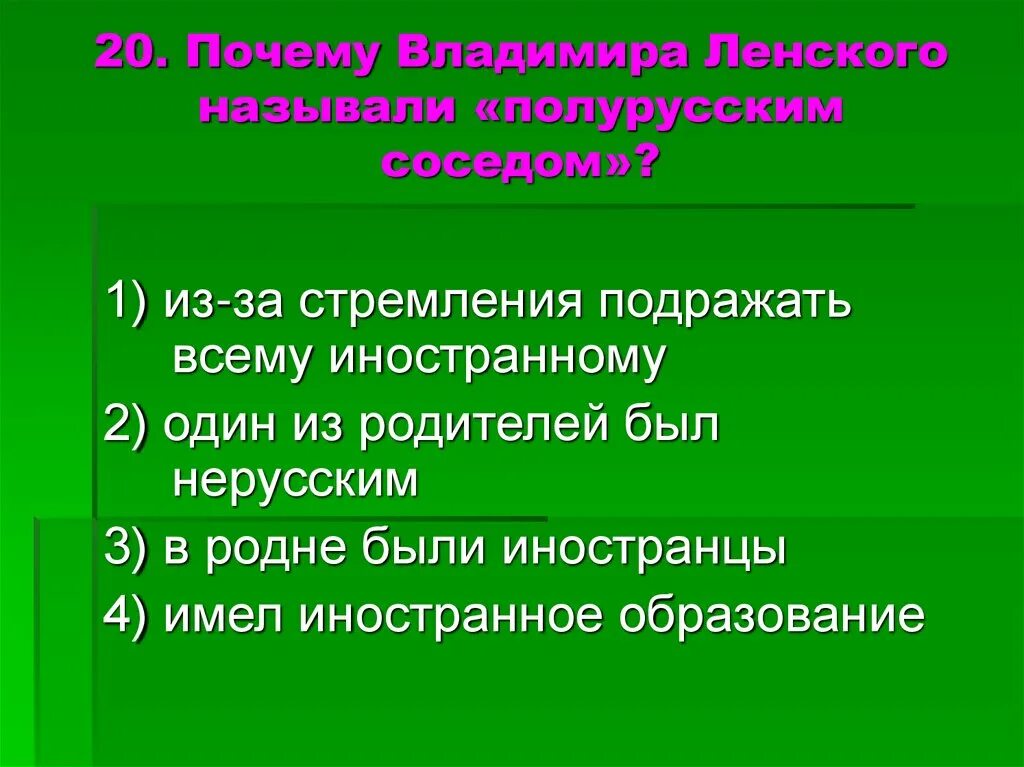 20. Почему Владимира Ленского называли «полурусским соседом»?

1) из-за стремления подражать всему иностранному

2) один из родителей был нерусским

3) в родне были иностранцы

4) имел иностранное образование